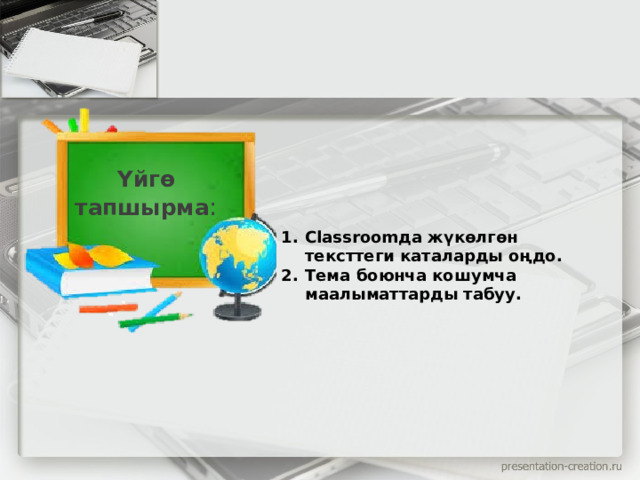 Үйгө тапшырма:

1. Classroomда жүкөлгөн тексттеги каталарды оңдо.
2. Тема боюнча кошумча маалыматтарды табуу.

presentation-creation.ru